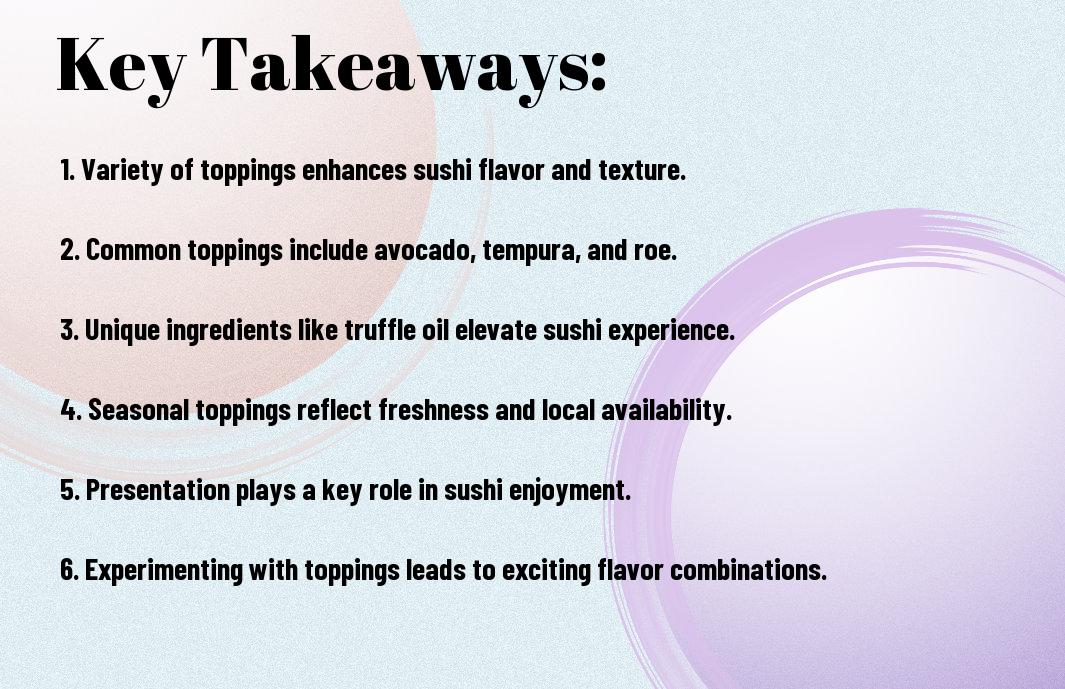 Key Takeaways:

1. Variety of toppings enhances sushi flavor and texture.

2. Common toppings include avocado, tempura, and roe.

3. Unique ingredients like truffle oil elevate sushi experience.

4. Seasonal toppings reflect freshness and local availability.

5. Presentation plays a key role in sushi enjoyment.

6. Experimenting with toppings leads to exciting flavor combinations.